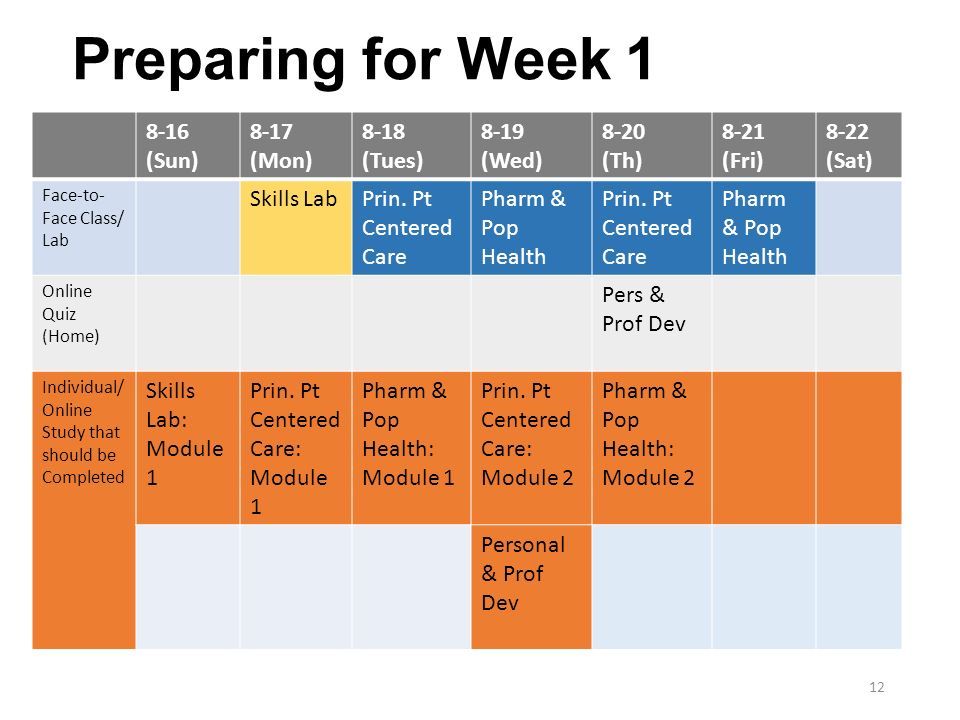 Preparing for Week 1

| | 8-16 (Sun) | 8-17 (Mon) | 8-18 (Tues) | 8-19 (Wed) | 8-20 (Th) | 8-21 (Fri) | 8-22 (Sat) |
|---|---|---|---|---|---|---|---|
| Face-to-Face Class/ Lab | | Skills Lab | Prin. Pt Centered Care | Pharm & Pop Health | Prin. Pt Centered Care | Pharm & Pop Health | |
| Online Quiz (Home) | | | | | Pers & Prof Dev | | |
| Individual/ Online Study that should be Completed | Skills Lab: Module 1 | Prin. Pt Centered Care: Module 1 | Pharm & Pop Health: Module 1 | Prin. Pt Centered Care: Module 2 | Pharm & Pop Health: Module 2 | | |
| | | | | Personal & Prof Dev | | | |

12